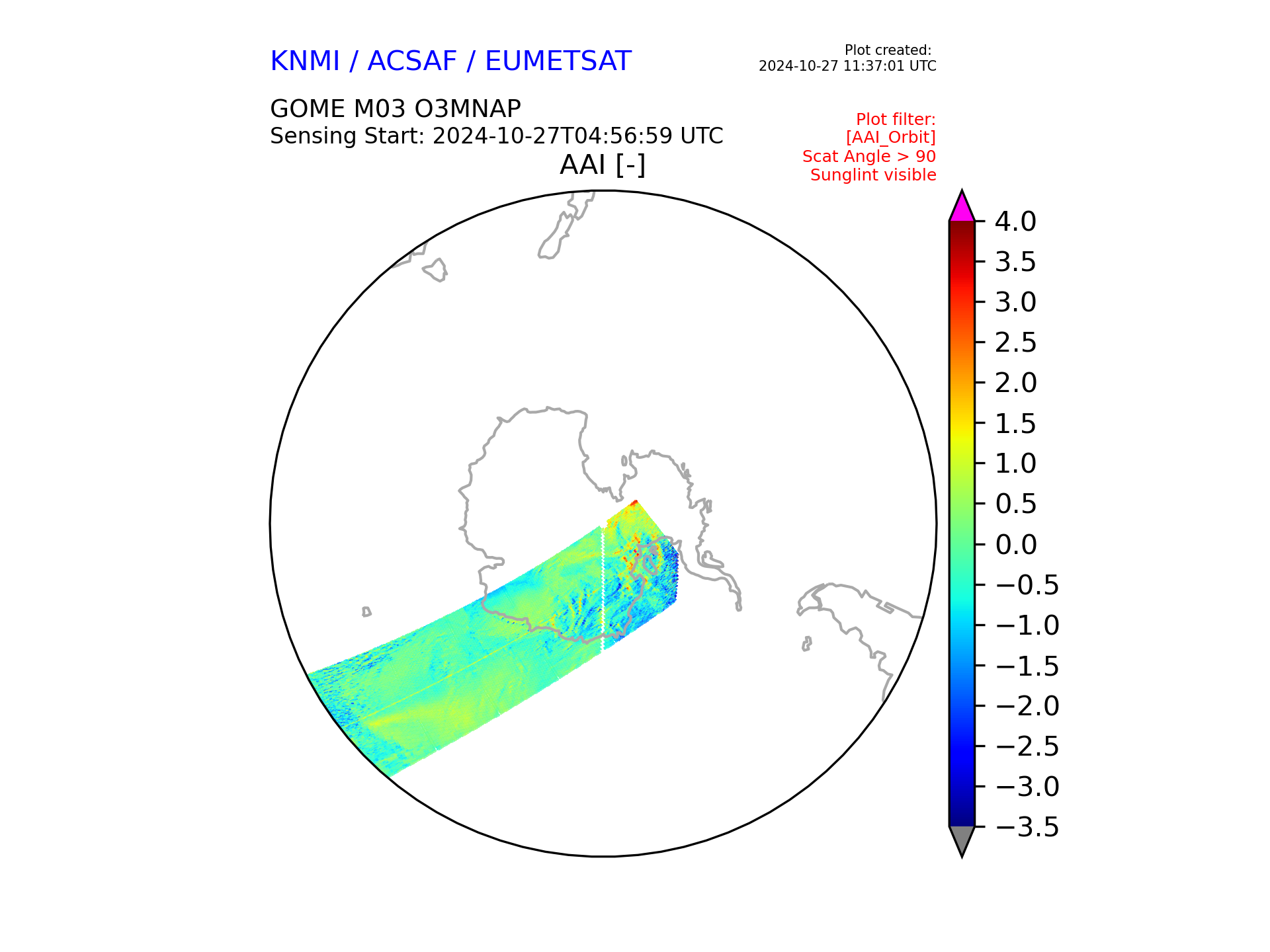 KNMI / ACSAF / EUMETSAT

Plot created:
2024-10-27 11:37:01 UTC

GOME M03 O3MNAP
Sensing Start: 2024-10-27T04:56:59 UTC

Plot filter:
[AAI_Orbit]
Scat Angle > 90
Sunglint visible

AAI [-]

4.0
3.5
3.0
2.5
2.0
1.5
1.0
0.5
0.0
−0.5
−1.0
−1.5
−2.0
−2.5
−3.0
−3.5